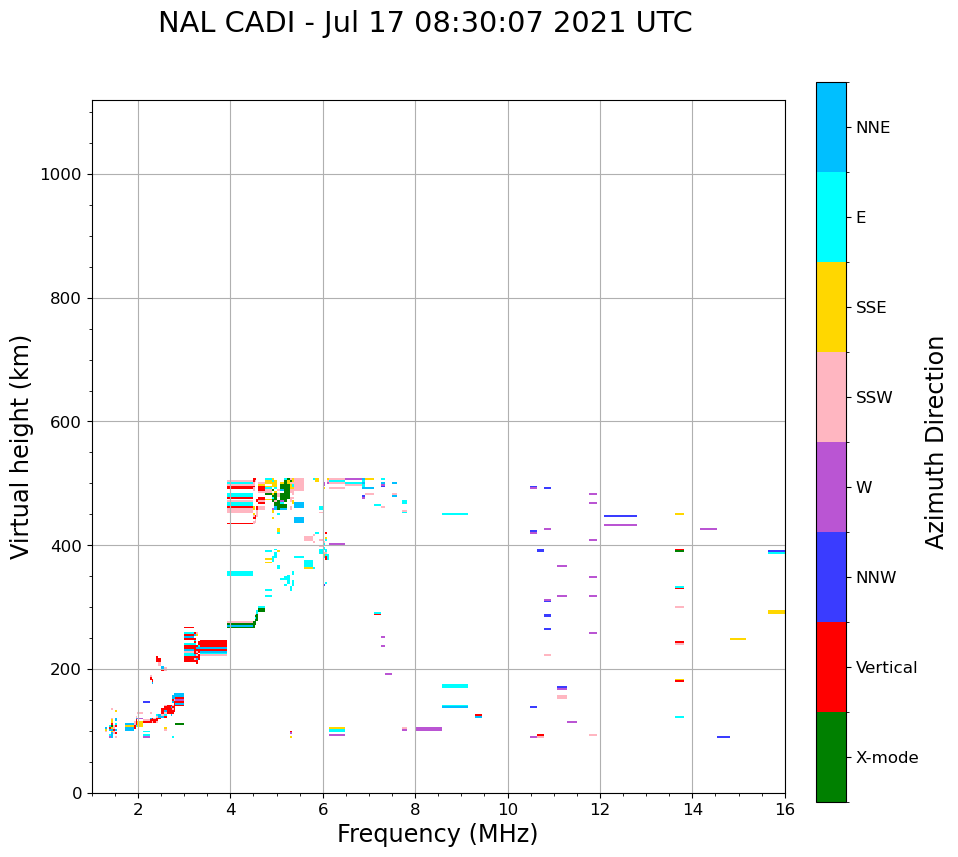 NAL CADI - Jul 17 08:30:07 2021 UTC

Virtual height (km)

1000
800
600
400
200
0

2
4
6
8
10
12
14
16

Frequency (MHz)

NNE
E
SSE
SSW
W
NNW
Vertical
X-mode

Azimuth Direction